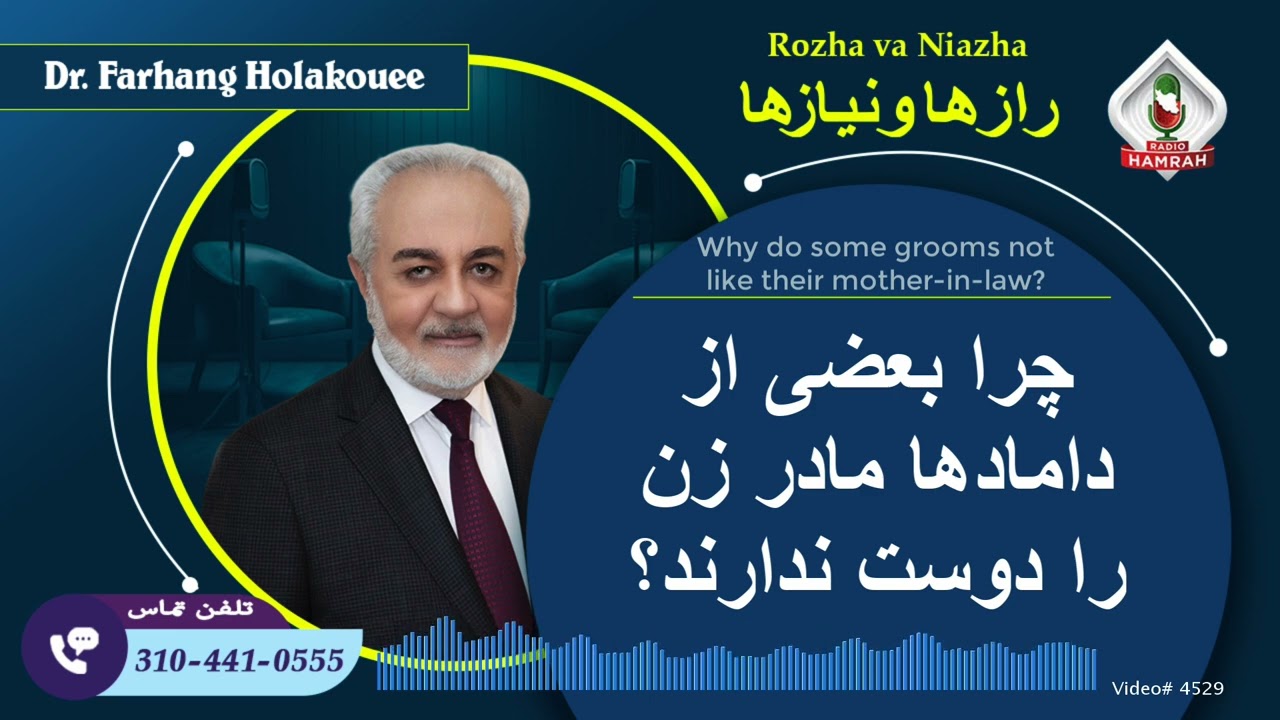 Dr. Farhang Holakouee

Rozha va Niazha
رازها و نیازها

RADIO
HAMRAH

Why do some grooms not like their mother-in-law?

چرا بعضی از دامادها مادر زن را دوست ندارند؟

تلفن تماس
310-441-0555

Video# 4529